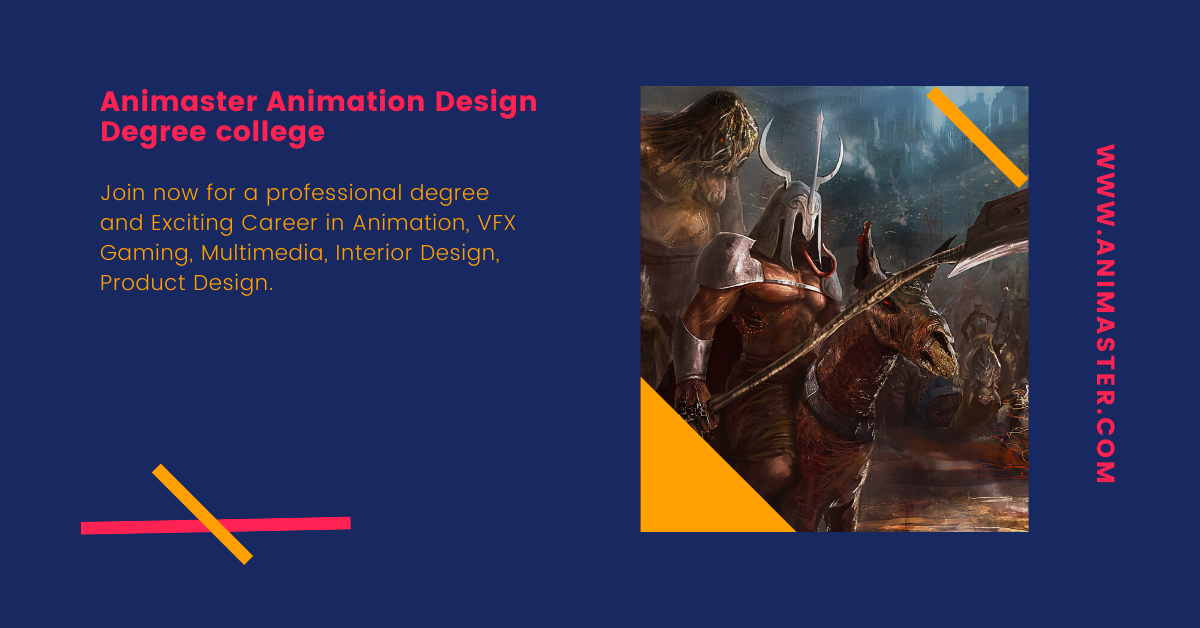 Animaster Animation Design Degree college

Join now for a professional degree and Exciting Career in Animation, VFX Gaming, Multimedia, Interior Design, Product Design.

WWW.ANIMASTER.COM